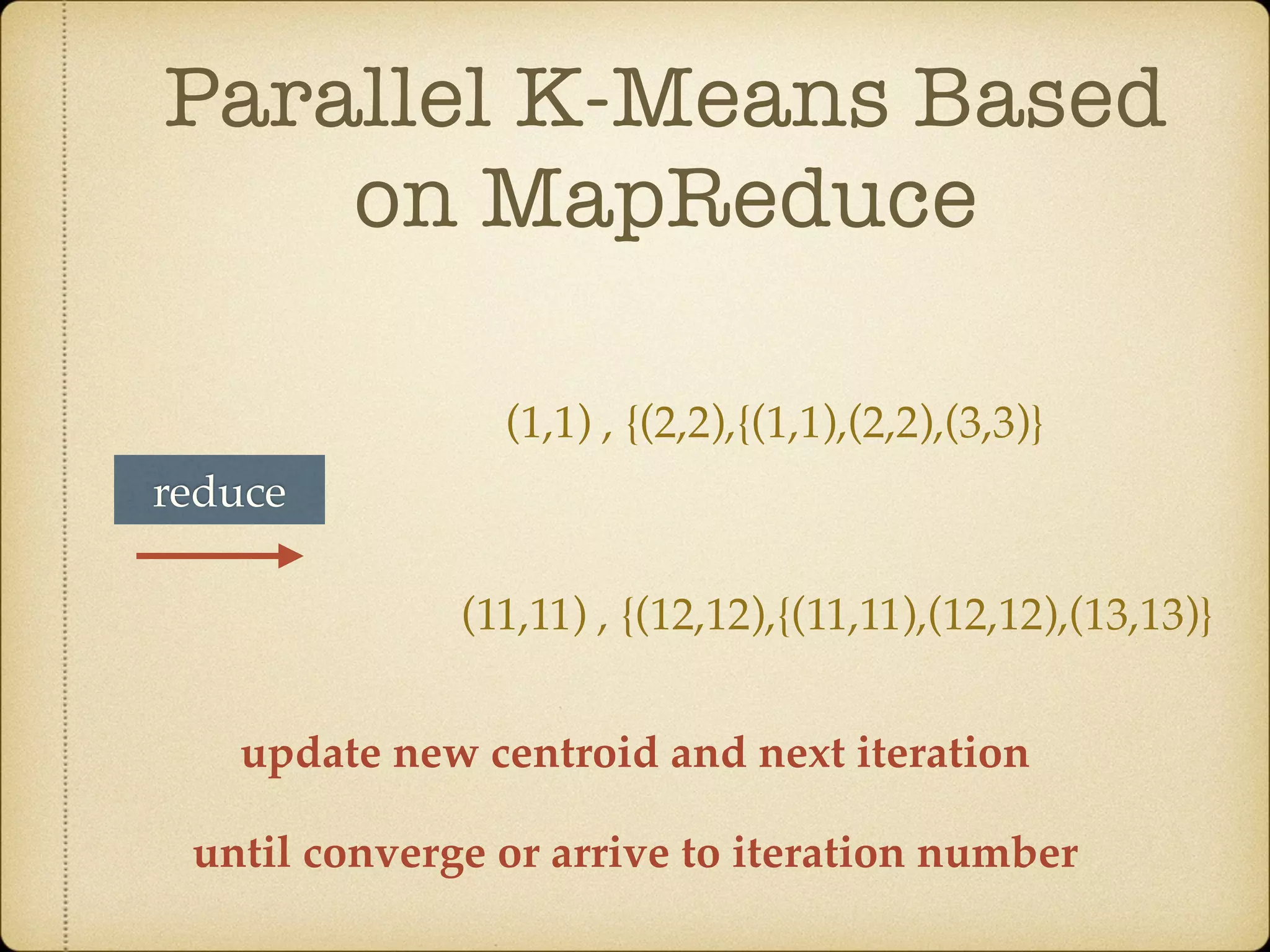 Parallel K-Means Based on MapReduce

(1,1) , {(2,2),{(1,1),(2,2),(3,3)}

reduce

(11,11) , {(12,12),{(11,11),(12,12),(13,13)}

update new centroid and next iteration

until converge or arrive to iteration number